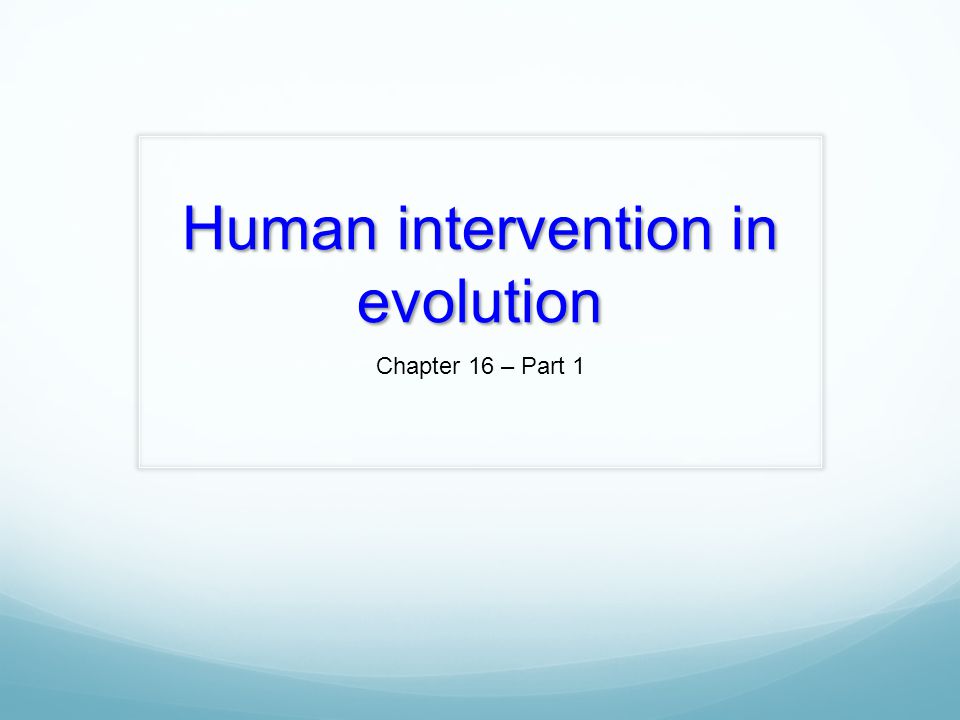 Human intervention in evolution

Chapter 16 – Part 1